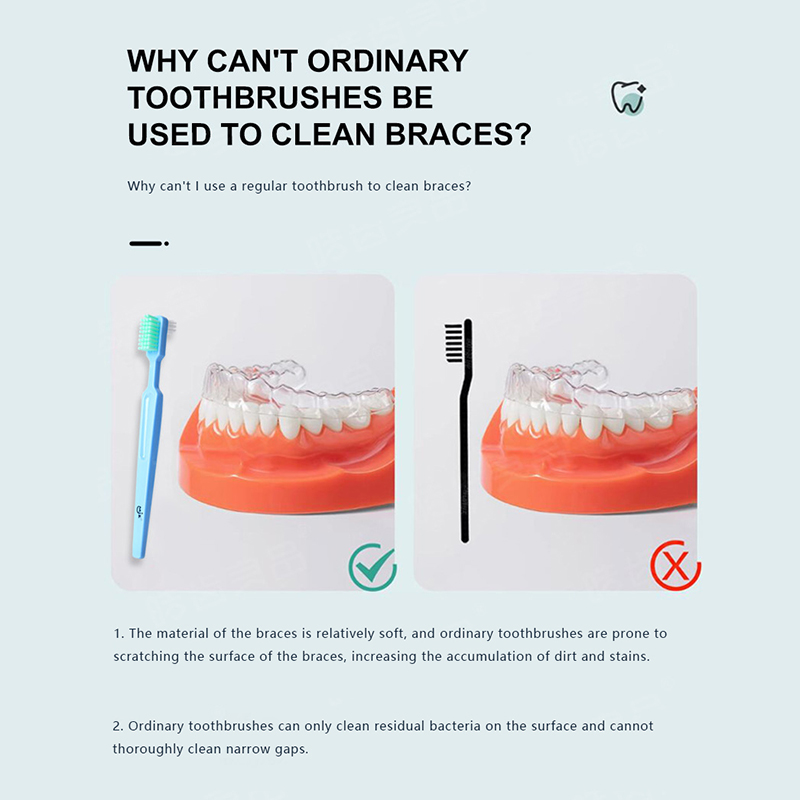 WHY CAN'T ORDINARY TOOTHBRUSHES BE USED TO CLEAN BRACES?

Why can't I use a regular toothbrush to clean braces?

1. The material of the braces is relatively soft, and ordinary toothbrushes are prone to scratching the surface of the braces, increasing the accumulation of dirt and stains.

2. Ordinary toothbrushes can only clean residual bacteria on the surface and cannot thoroughly clean narrow gaps.